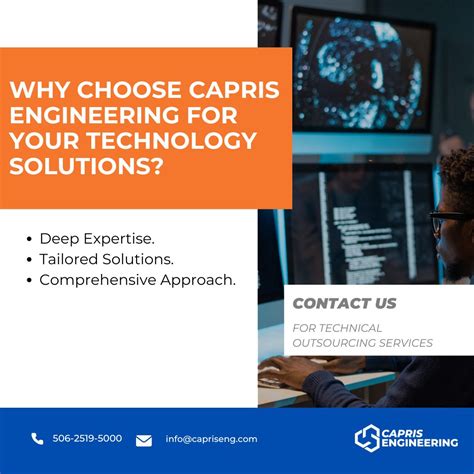 WHY CHOOSE CAPRIS ENGINEERING FOR YOUR TECHNOLOGY SOLUTIONS?

• Deep Expertise.
• Tailored Solutions.
• Comprehensive Approach.

CONTACT US

FOR TECHNICAL OUTSOURCING SERVICES

506-2519-5000 info@capriseng.com

CAPRIS ENGINEERING